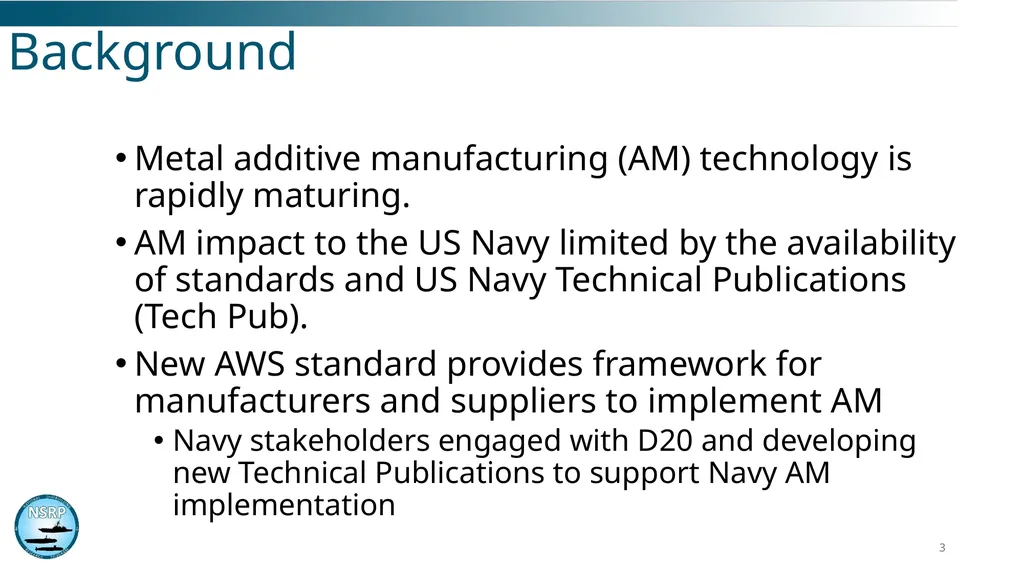 Background

• Metal additive manufacturing (AM) technology is rapidly maturing.

• AM impact to the US Navy limited by the availability of standards and US Navy Technical Publications (Tech Pub).

• New AWS standard provides framework for manufacturers and suppliers to implement AM

• Navy stakeholders engaged with D20 and developing new Technical Publications to support Navy AM implementation

NSRP

3